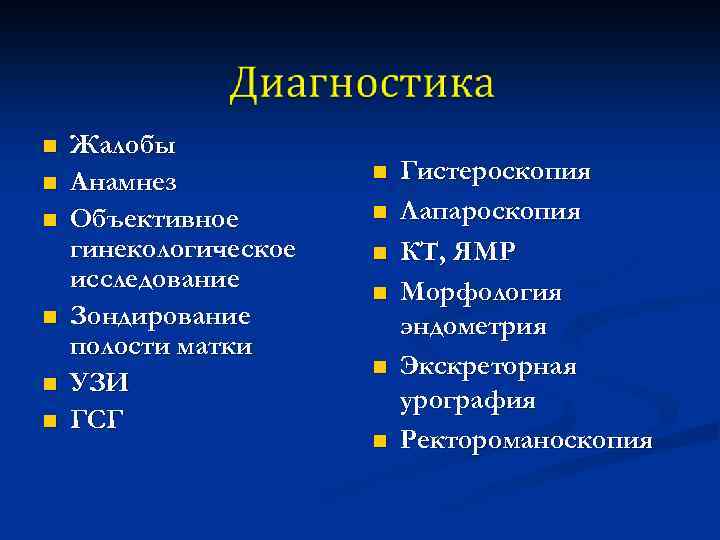 Диагностика

- Жалобы
- Анамнез
- Объективное гинекологическое исследование
- Зондирование полости матки
- УЗИ
- ГСГ

- Гистероскопия
- Лапароскопия
- КТ, ЯМР
- Морфология эндометрия
- Экскреторная урография
- Ректороманоскопия